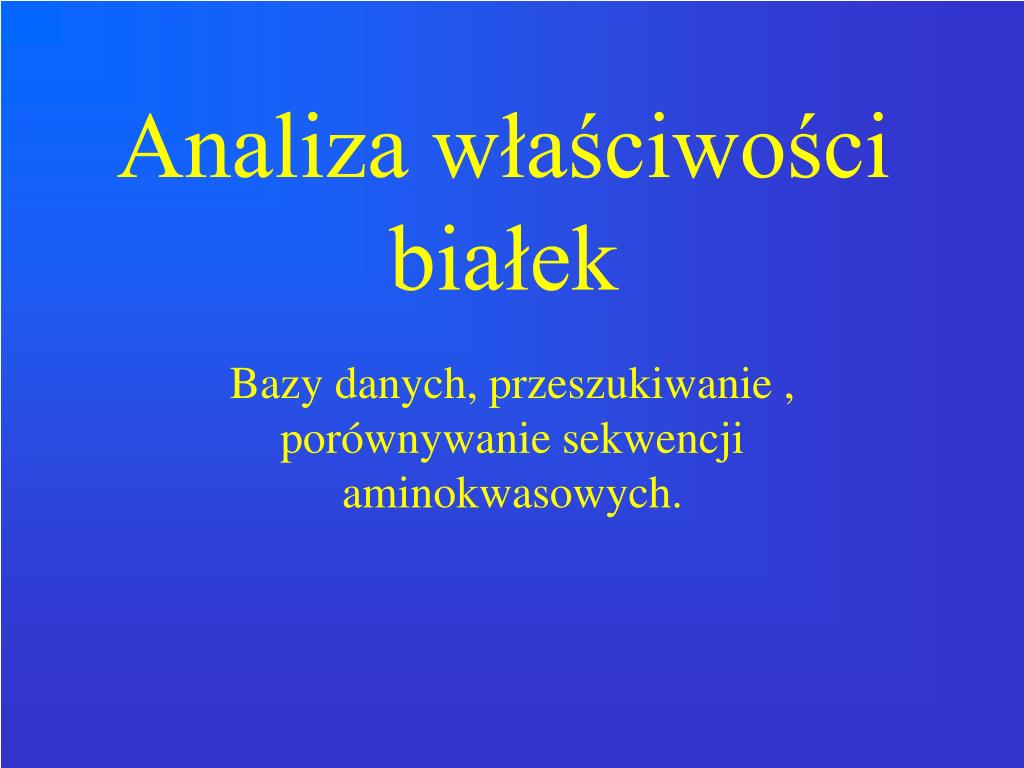 Analiza właściwości białek

Bazy danych, przeszukiwanie , porównywanie sekwencji aminokwasowych.